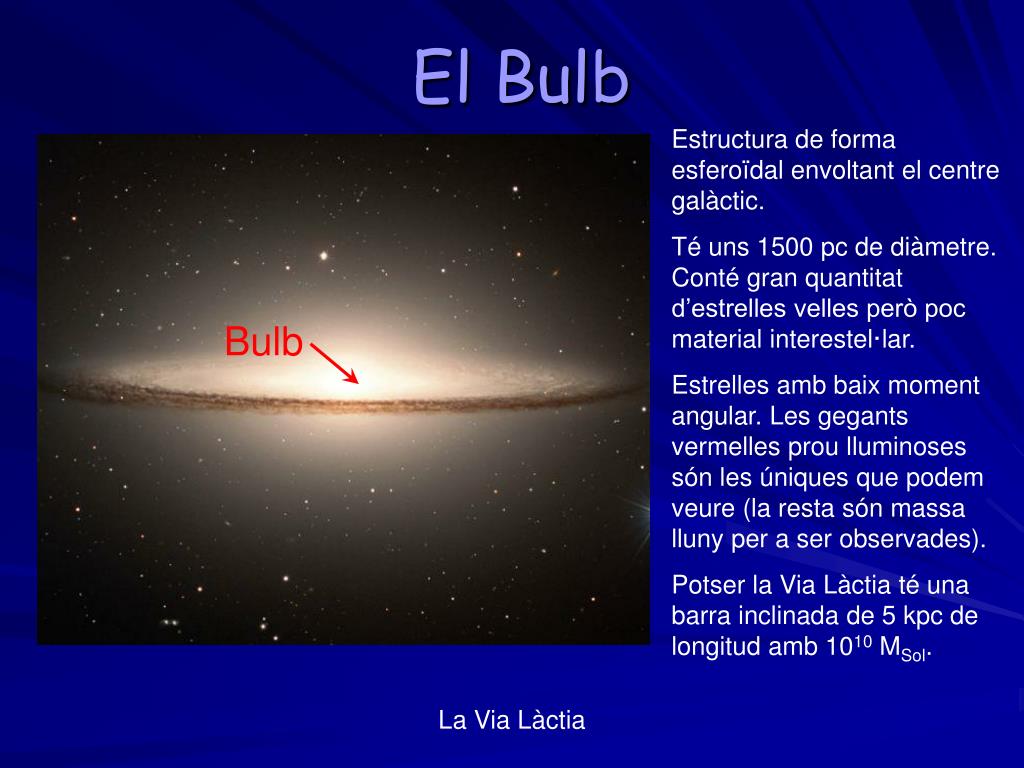 El Bulb

Bulb

Estructura de forma esferoïdal envoltant el centre galàctic.

Té uns 1500 pc de diàmetre. Conté gran quantitat d'estrelles velles però poc material interestel·lar.

Estrelles amb baix moment angular. Les gegants vermelles prou lluminoses són les úniques que podem veure (la resta són massa lluny per a ser observades).

Potser la Via Làctia té una barra inclinada de 5 kpc de longitud amb $10^{10}$ $M_{Sol}$.

La Via Làctia